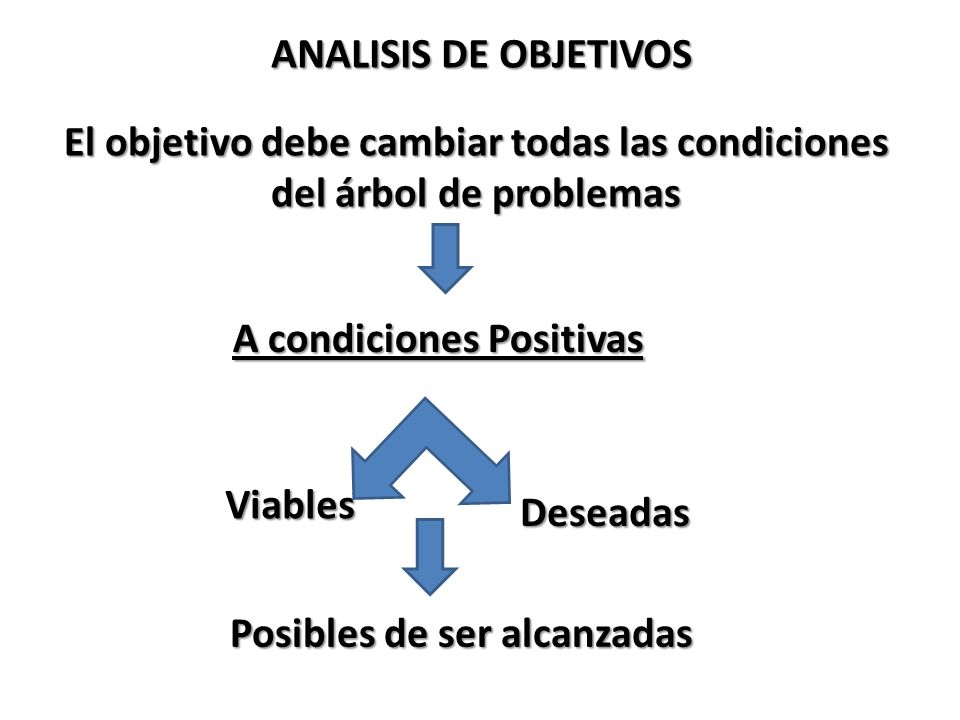 ANALISIS DE OBJETIVOS

El objetivo debe cambiar todas las condiciones del árbol de problemas

A condiciones Positivas

Viables

Deseadas

Posibles de ser alcanzadas